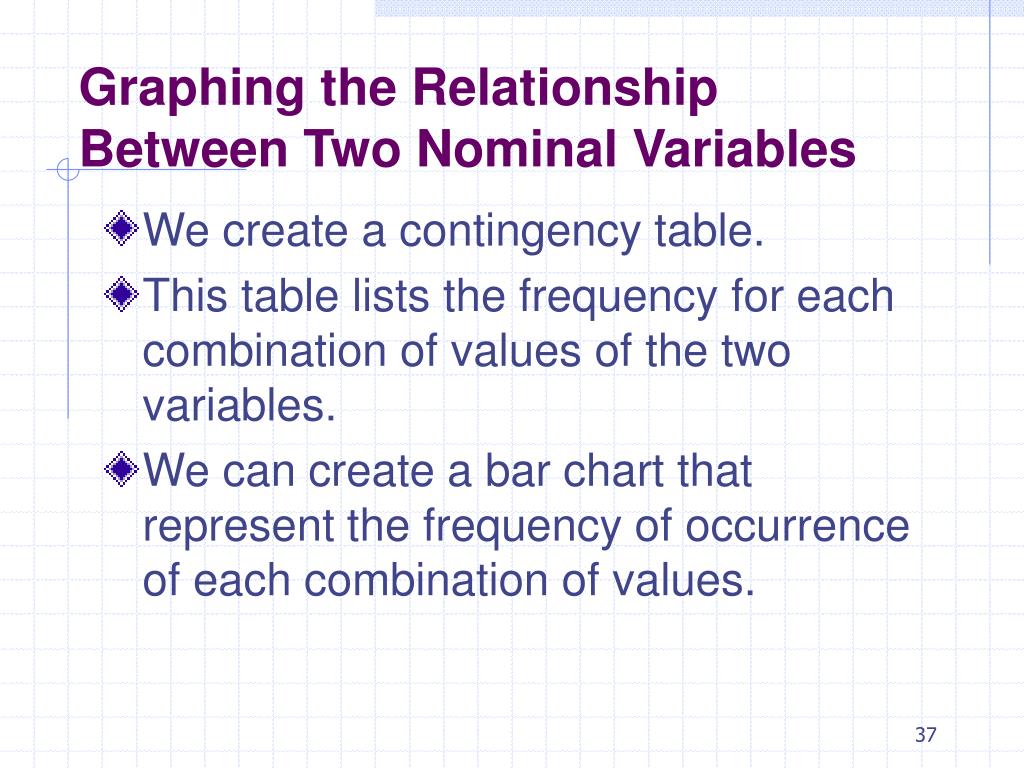 Graphing the Relationship Between Two Nominal Variables

We create a contingency table.

This table lists the frequency for each combination of values of the two variables.

We can create a bar chart that represent the frequency of occurrence of each combination of values.

37